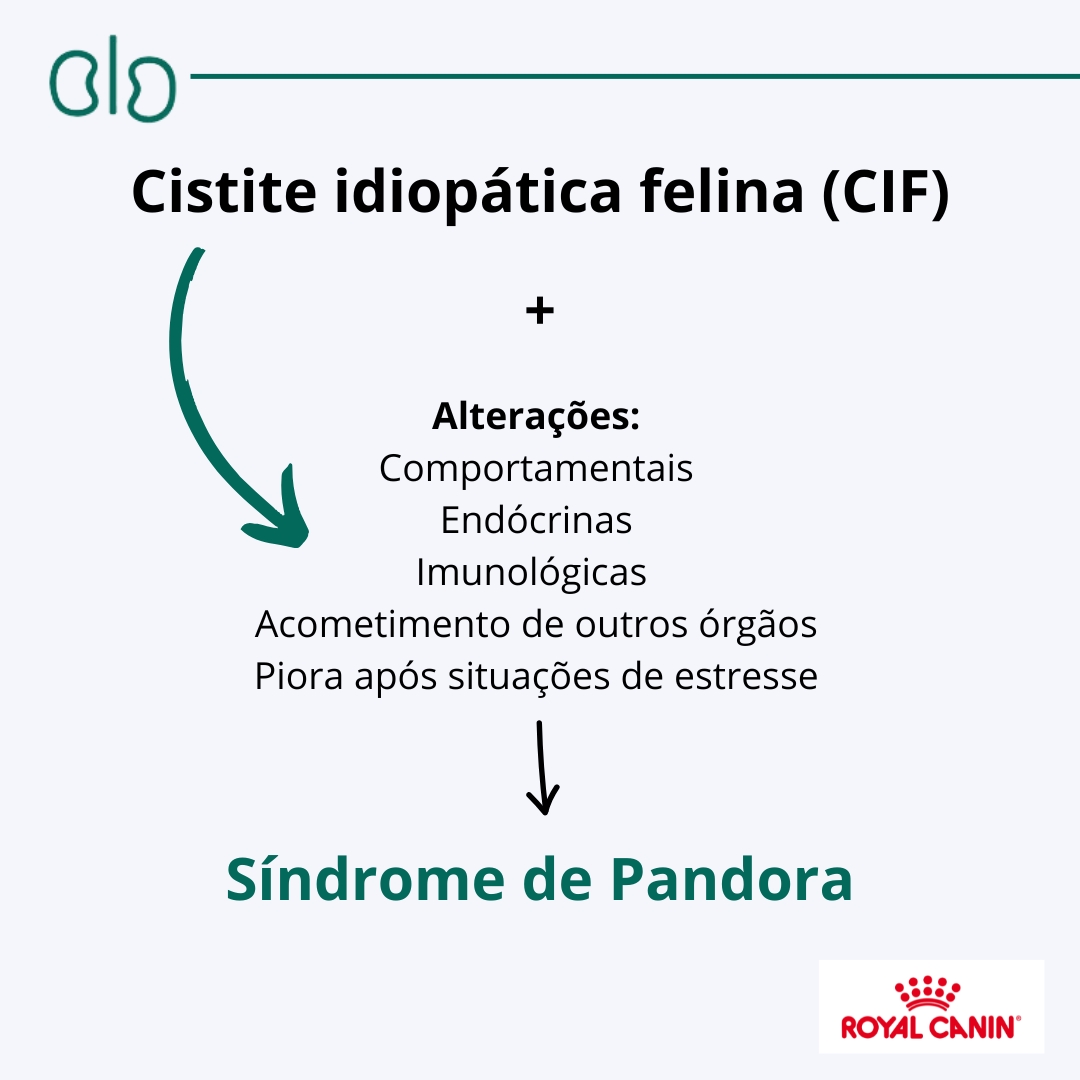 Cistite idiopática felina (CIF)

+

Alterações:
Comportamentais
Endócrinas
Imunológicas
Acometimento de outros órgãos
Piora após situações de estresse

Síndrome de Pandora

ROYAL CANIN®